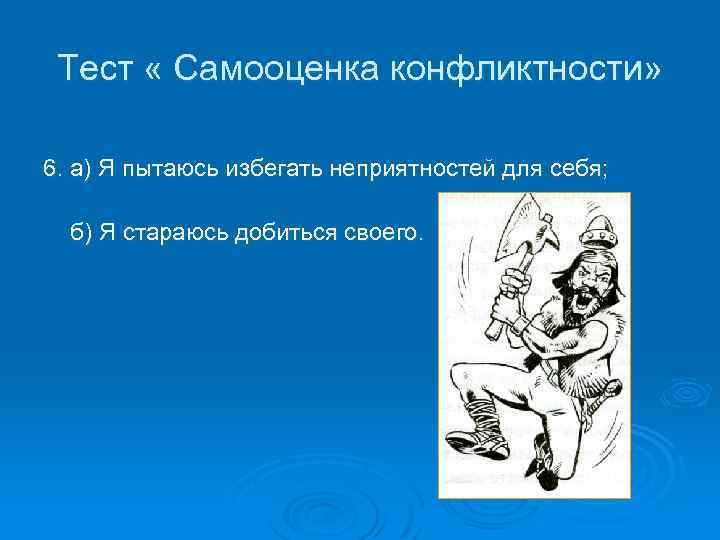 Тест « Самооценка конфликтности»

6. а) Я пытаюсь избегать неприятностей для себя;

б) Я стараюсь добиться своего.